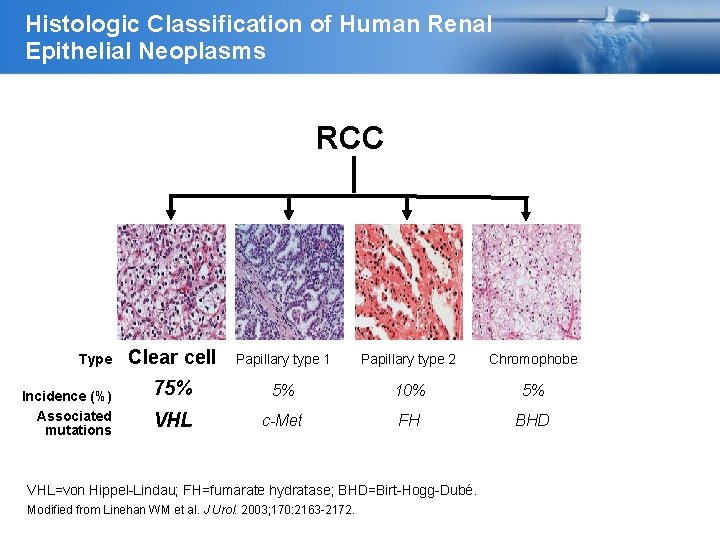 Histologic Classification of Human Renal Epithelial Neoplasms

RCC

| Type | Clear cell | Papillary type 1 | Papillary type 2 | Chromophobe |
|---|---|---|---|---|
| Incidence (%) | 75% | 5% | 10% | 5% |
| Associated mutations | VHL | c-Met | FH | BHD |

VHL=von Hippel-Lindau; FH=fumarate hydratase; BHD=Birt-Hogg-Dubé.
Modified from Linehan WM et al. J Urol. 2003;170:2163-2172.